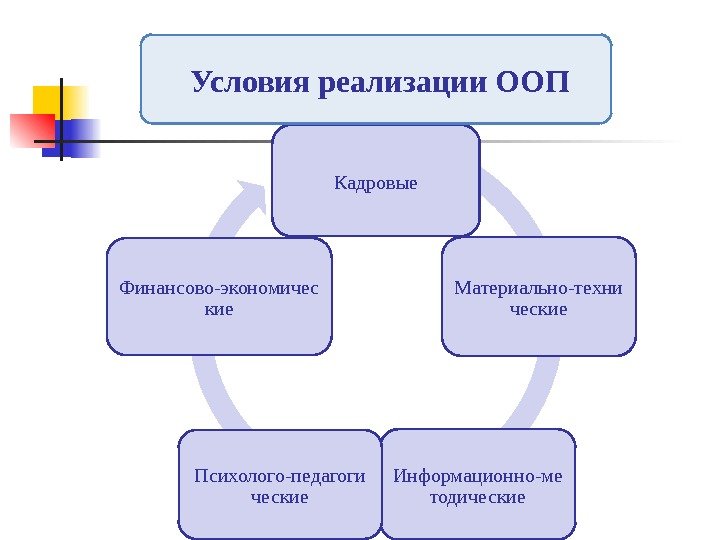 Условия реализации ООП

Кадровые

Материально-технические

Информационно-методические

Психолого-педагогические

Финансово-экономические